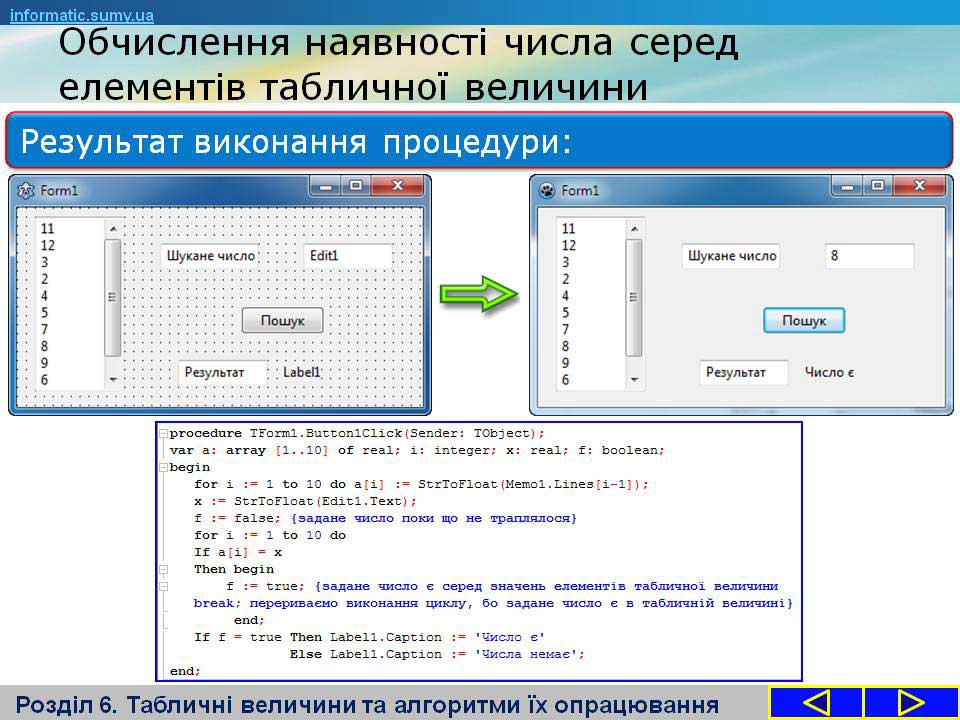 informatic.sumy.ua

Обчислення наявності числа серед елементів табличної величини

Результат виконання процедури:

Form1

11
12
3
2
4
5
7
8
9
6

Шукане число

Edit1

Пошук

Результат

Label1

Form1

11
12
3
2
4
5
7
8
9
6

Шукане число

8

Пошук

Результат

Число є

procedure TForm1.Button1Click(Sender: TObject);
var a: array [1..10] of real; i: integer; x: real; f: boolean;
begin
for i := 1 to 10 do a[i] := StrToFloat(Memo1.Lines[i-1]);
x := StrToFloat(Edit1.Text);
f := false; {задане число поки що не траплялося}
for i := 1 to 10 do
If a[i] = x
Then begin
f := true; {задане число є серед значень елементів табличної величини
break; перериваємо виконання циклу, бо задане число є в табличній величині}
end;
If f = true Then Label1.Caption := 'Число є'
Else Label1.Caption := 'Числа немає';
end;

Розділ 6. Табличні величини та алгоритми їх опрацювання